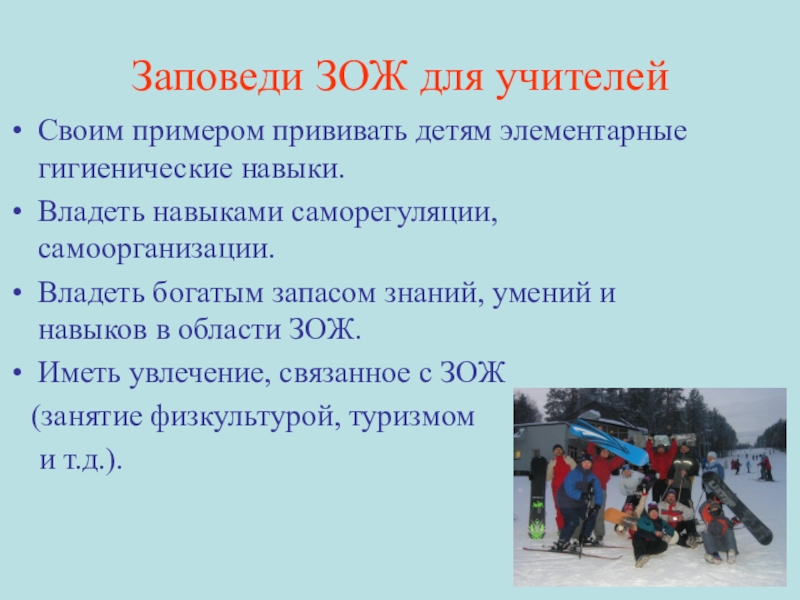 Заповеди ЗОЖ для учителей

• Своим примером прививать детям элементарные гигиенические навыки.

• Владеть навыками саморегуляции, самоорганизации.

• Владеть богатым запасом знаний, умений и навыков в области ЗОЖ.

• Иметь увлечение, связанное с ЗОЖ (занятие физкультурой, туризмом и т.д.).